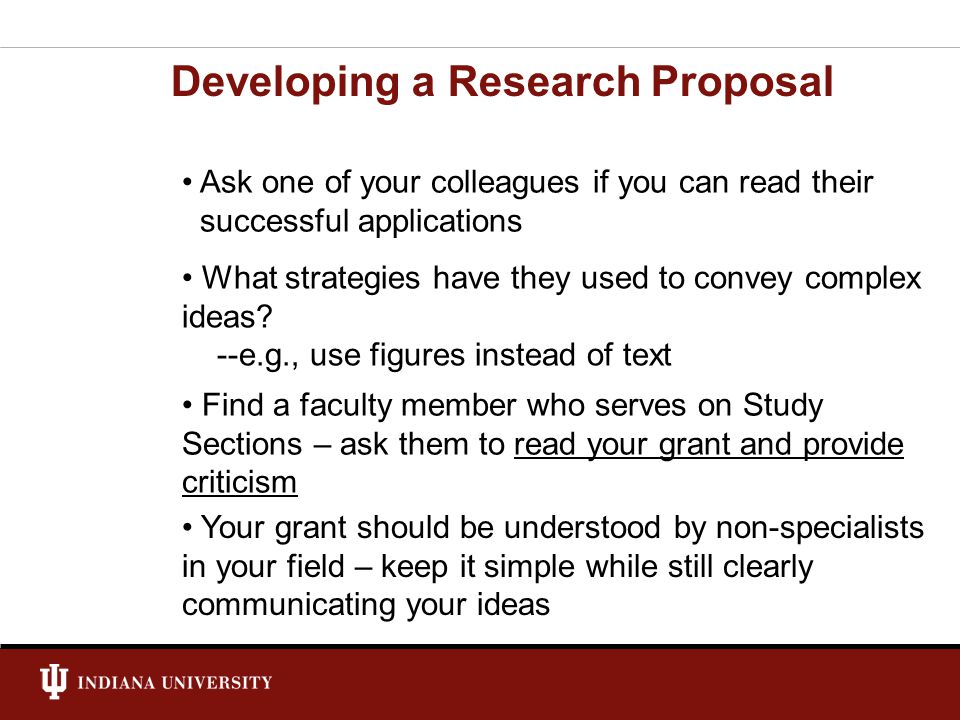 Developing a Research Proposal

• Ask one of your colleagues if you can read their successful applications

• What strategies have they used to convey complex ideas?
--e.g., use figures instead of text

• Find a faculty member who serves on Study Sections – ask them to read your grant and provide criticism

• Your grant should be understood by non-specialists in your field – keep it simple while still clearly communicating your ideas

INDIANA UNIVERSITY